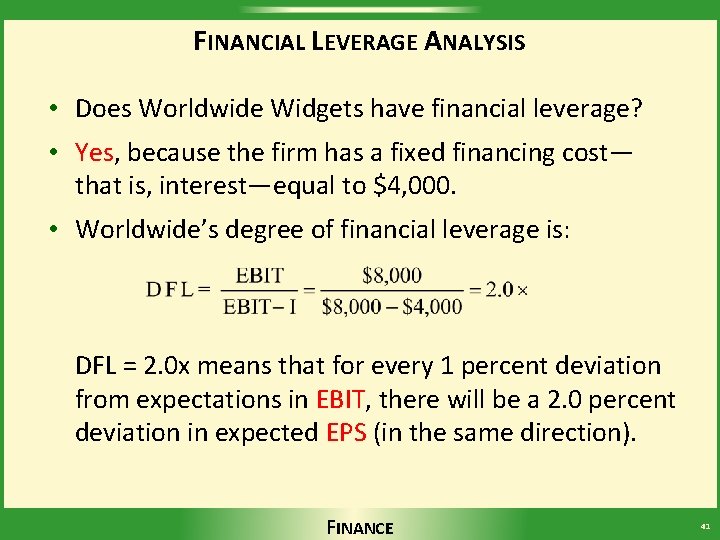 FINANCIAL LEVERAGE ANALYSIS

• Does Worldwide Widgets have financial leverage?

• Yes, because the firm has a fixed financing cost—that is, interest—equal to $4,000.

• Worldwide's degree of financial leverage is:

$DFL = \frac{EBIT}{EBIT - I} = \frac{\$8,000}{\$8,000 - \$4,000} = 2.0\times$

DFL = 2.0x means that for every 1 percent deviation from expectations in EBIT, there will be a 2.0 percent deviation in expected EPS (in the same direction).

FINANCE

41